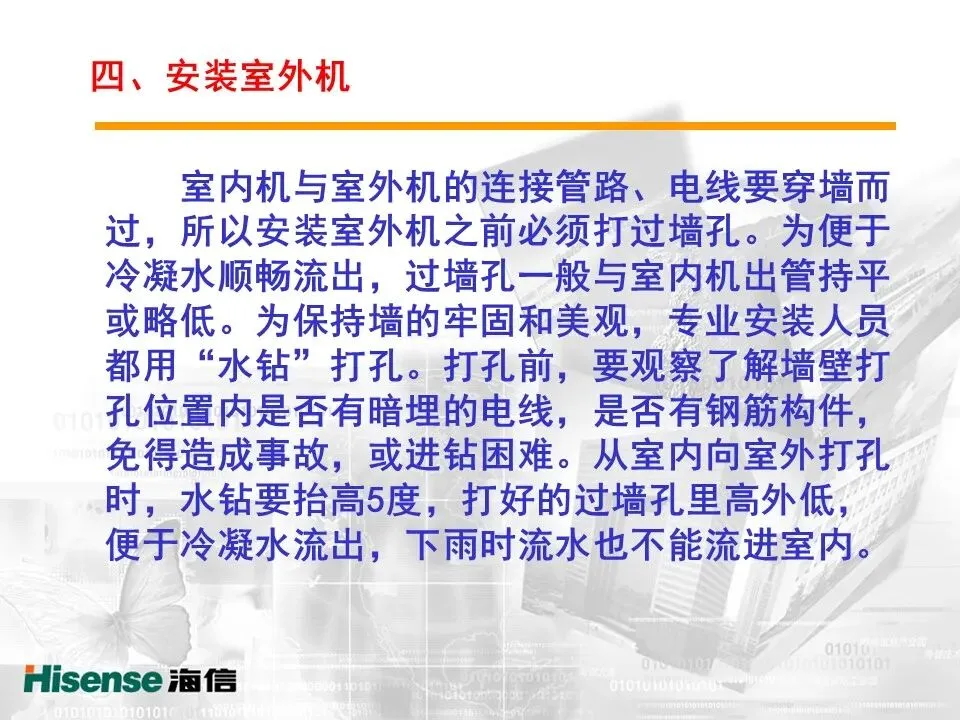 四、安装室外机

室内机与室外机的连接管路、电线要穿墙而过，所以安装室外机之前必须打过墙孔。为便于冷凝水顺畅流出，过墙孔一般与室内机出管持平或略低。为保持墙的牢固和美观，专业安装人员都用“水钻”打孔。打孔前，要观察了解墙壁打孔位置内是否有暗埋的电线，是否有钢筋构件，免得造成事故，或进钻困难。从室内向室外打孔时，水钻要抬高5度，打好的过墙孔里高外低，便于冷凝水流出，下雨时流水也不能流进室内。

Hisense 海信